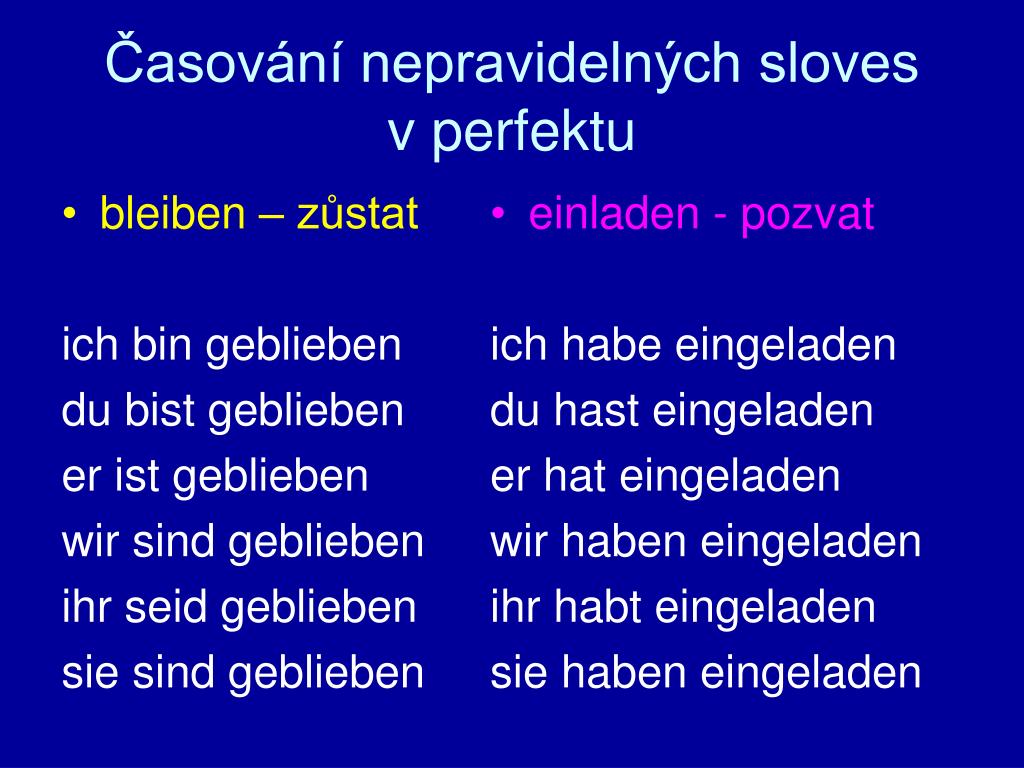 Časování nepravidelných sloves v perfektu

• bleiben – zůstat

ich bin geblieben
du bist geblieben
er ist geblieben
wir sind geblieben
ihr seid geblieben
sie sind geblieben

• einladen - pozvat

ich habe eingeladen
du hast eingeladen
er hat eingeladen
wir haben eingeladen
ihr habt eingeladen
sie haben eingeladen